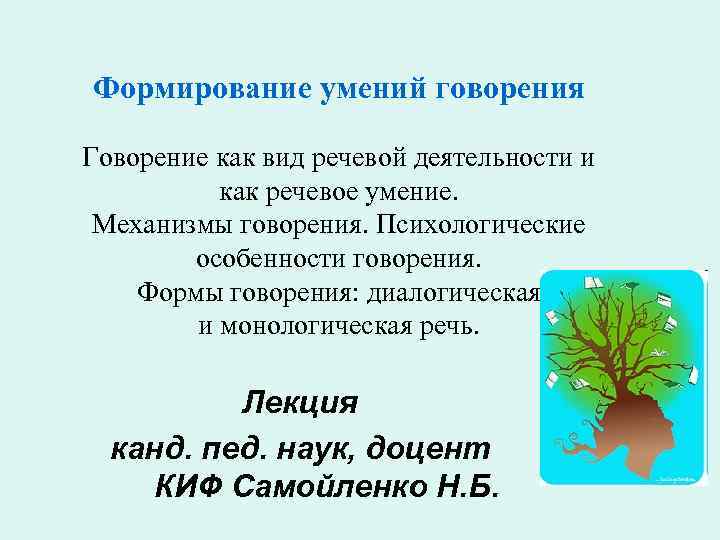 Формирование умений говорения

Говорение как вид речевой деятельности и как речевое умение.
Механизмы говорения. Психологические особенности говорения.
Формы говорения: диалогическая и монологическая речь.

Лекция

канд. пед. наук, доцент
КИФ Самойленко Н.Б.